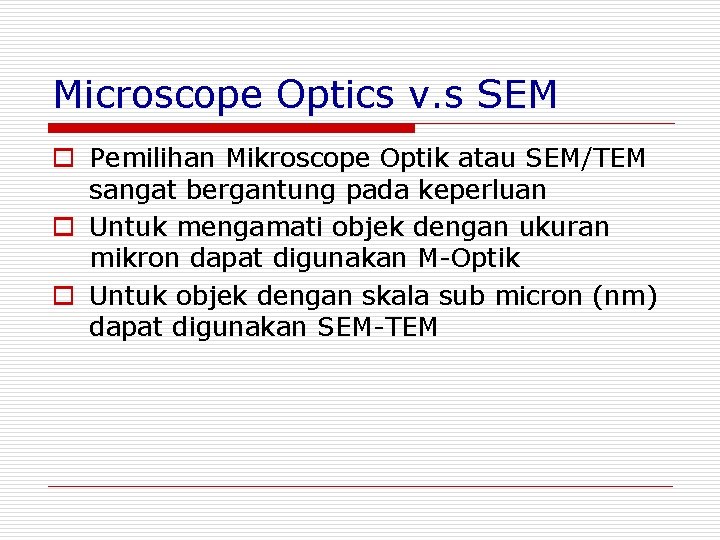 Microscope Optics v.s SEM

Pemilihan Mikroscope Optik atau SEM/TEM sangat bergantung pada keperluan

Untuk mengamati objek dengan ukuran mikron dapat digunakan M-Optik

Untuk objek dengan skala sub micron (nm) dapat digunakan SEM-TEM